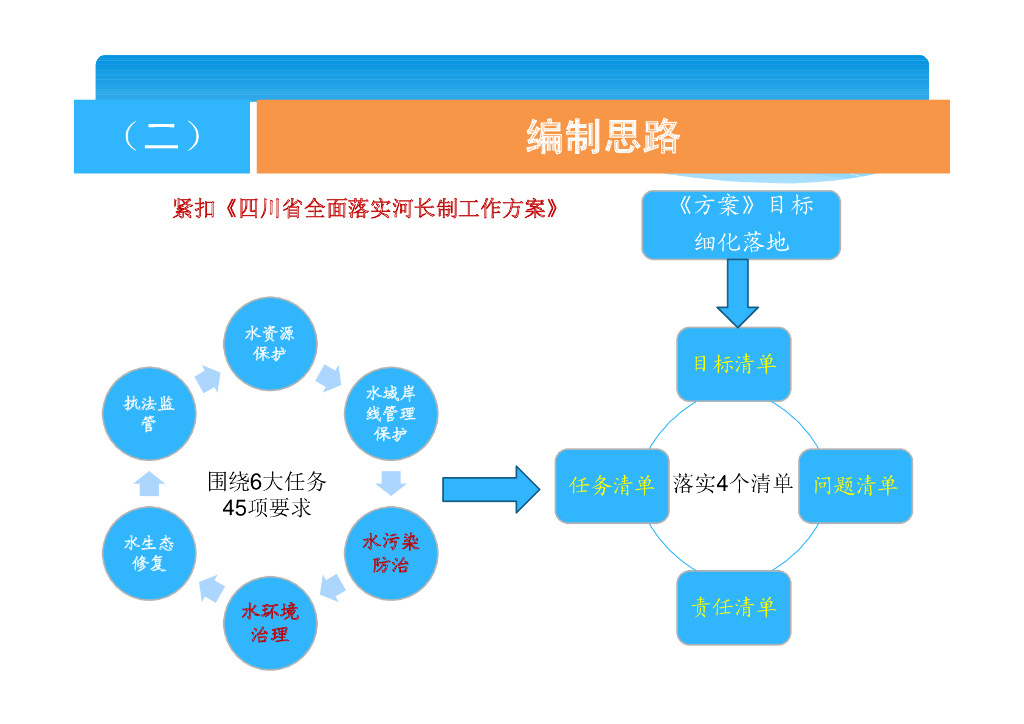 （二）

编制思路

紧扣《四川省全面落实河长制工作方案》

《方案》目标细化落地

水资源保护

水域岸线管理保护

水污染防治

水环境治理

水生态修复

执法监管

围绕6大任务
45项要求

目标清单

任务清单

落实4个清单

问题清单

责任清单